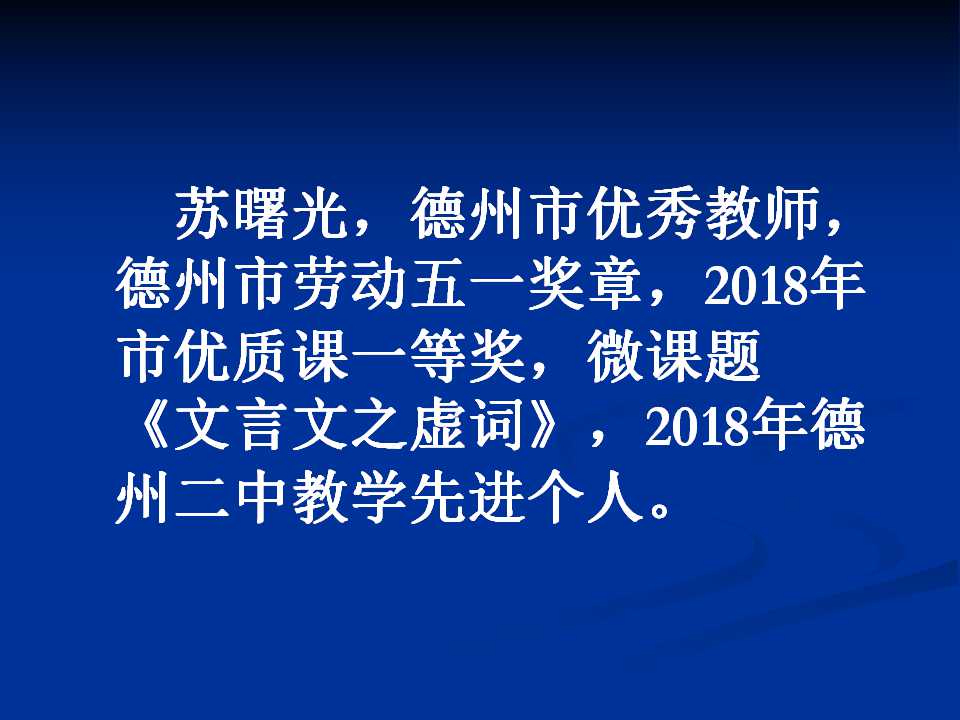 苏曙光，德州市优秀教师，德州市劳动五一奖章，2018年市优质课一等奖，微课题《文言文之虚词》，2018年德州二中教学先进个人。